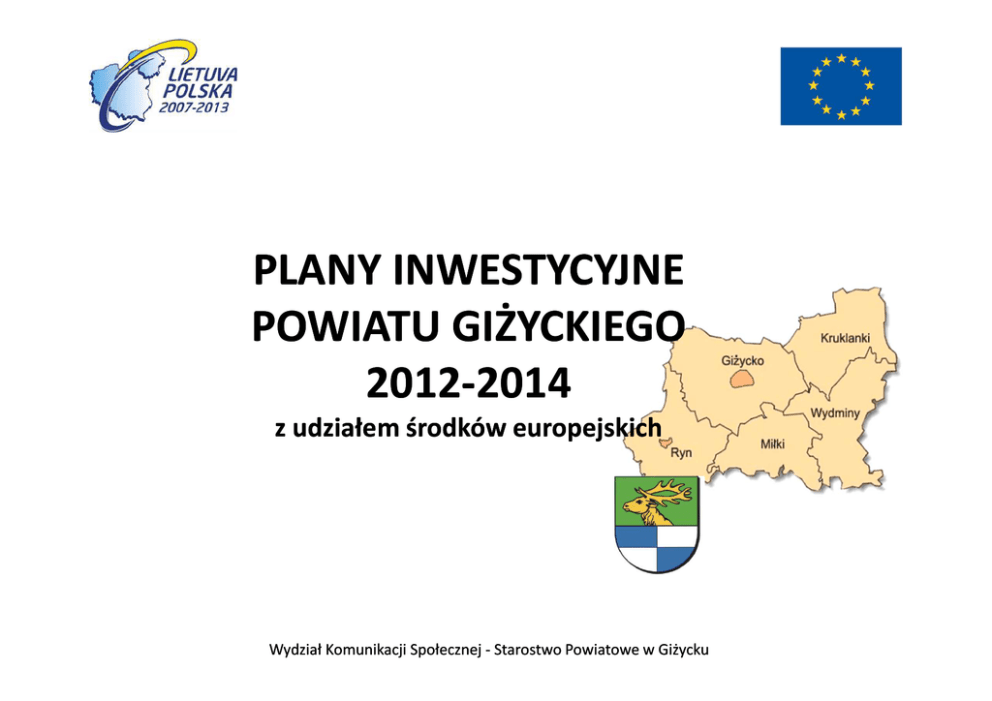 LIETUVA
POLSKA
2007-2013

PLANY INWESTYCYJNE
POWIATU GIŻYCKIEGO
2012-2014
z udziałem środków europejskich

Kruklanki
Giżycko
Wydminy
Miłki
Ryn

Wydział Komunikacji Społecznej - Starostwo Powiatowe w Giżycku